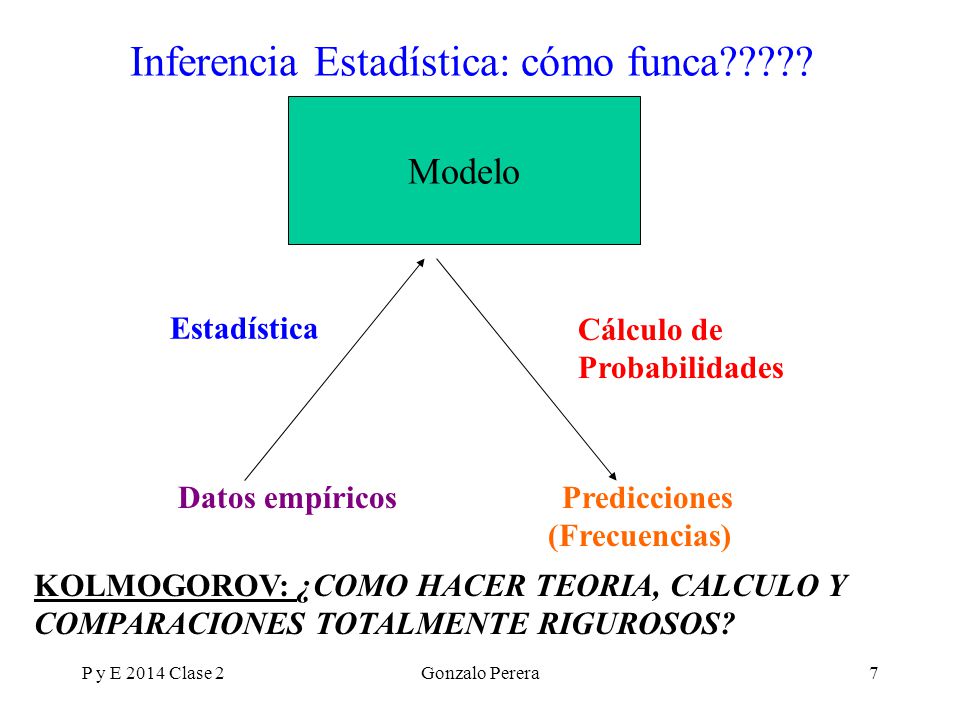 Inferencia Estadística: cómo funca?????

Modelo

Estadística

Cálculo de Probabilidades

Datos empíricos

Predicciones (Frecuencias)

KOLMOGOROV: ¿COMO HACER TEORIA, CALCULO Y COMPARACIONES TOTALMENTE RIGUROSOS?

P y E 2014 Clase 2

Gonzalo Perera

7